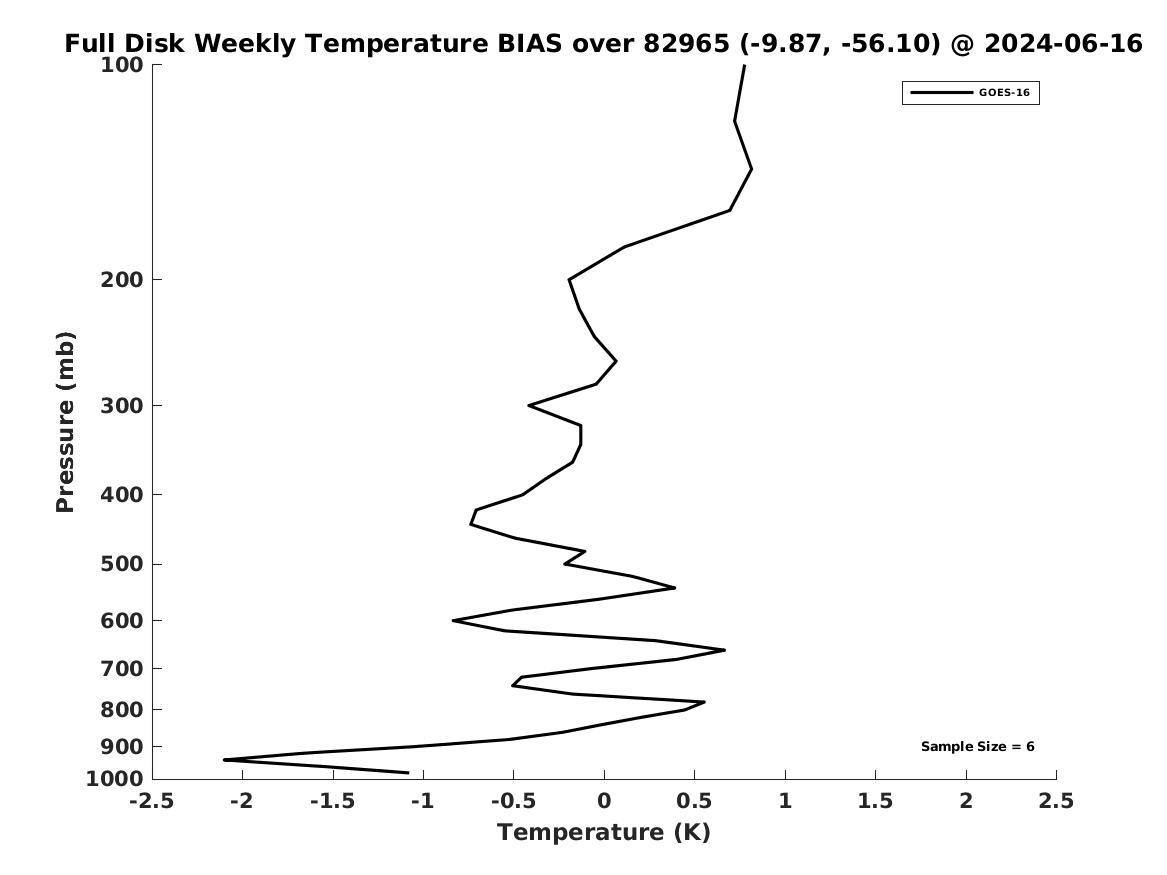 Full Disk Weekly Temperature BIAS over 82965 (-9.87, -56.10) @ 2024-06-16

GOES-16

Pressure (mb)

100
200
300
400
500
600
700
800
900
1000

Sample Size = 6

-2.5 -2 -1.5 -1 -0.5 0 0.5 1 1.5 2 2.5

Temperature (K)